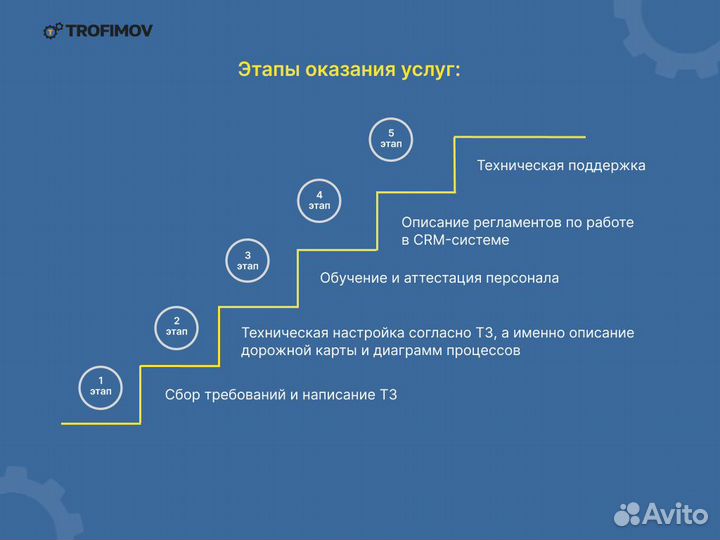 TROFIMOV

Этапы оказания услуг:

5
этап

Техническая поддержка

4
этап

Описание регламентов по работе в CRM-системе

3
этап

Обучение и аттестация персонала

2
этап

Техническая настройка согласно ТЗ, а именно описание дорожной карты и диаграмм процессов

1
этап

Сбор требований и написание ТЗ

Avito